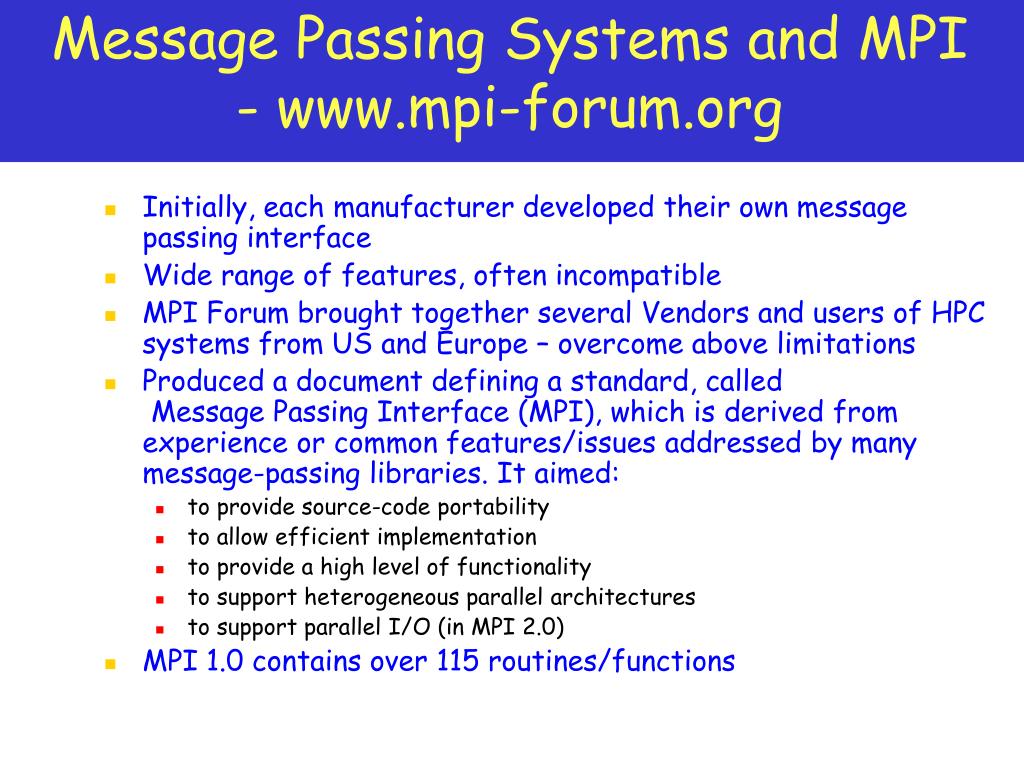 Message Passing Systems and MPI - www.mpi-forum.org

- Initially, each manufacturer developed their own message passing interface
- Wide range of features, often incompatible
- MPI Forum brought together several Vendors and users of HPC systems from US and Europe – overcome above limitations
- Produced a document defining a standard, called Message Passing Interface (MPI), which is derived from experience or common features/issues addressed by many message-passing libraries. It aimed:
  - to provide source-code portability
  - to allow efficient implementation
  - to provide a high level of functionality
  - to support heterogeneous parallel architectures
  - to support parallel I/O (in MPI 2.0)
- MPI 1.0 contains over 115 routines/functions